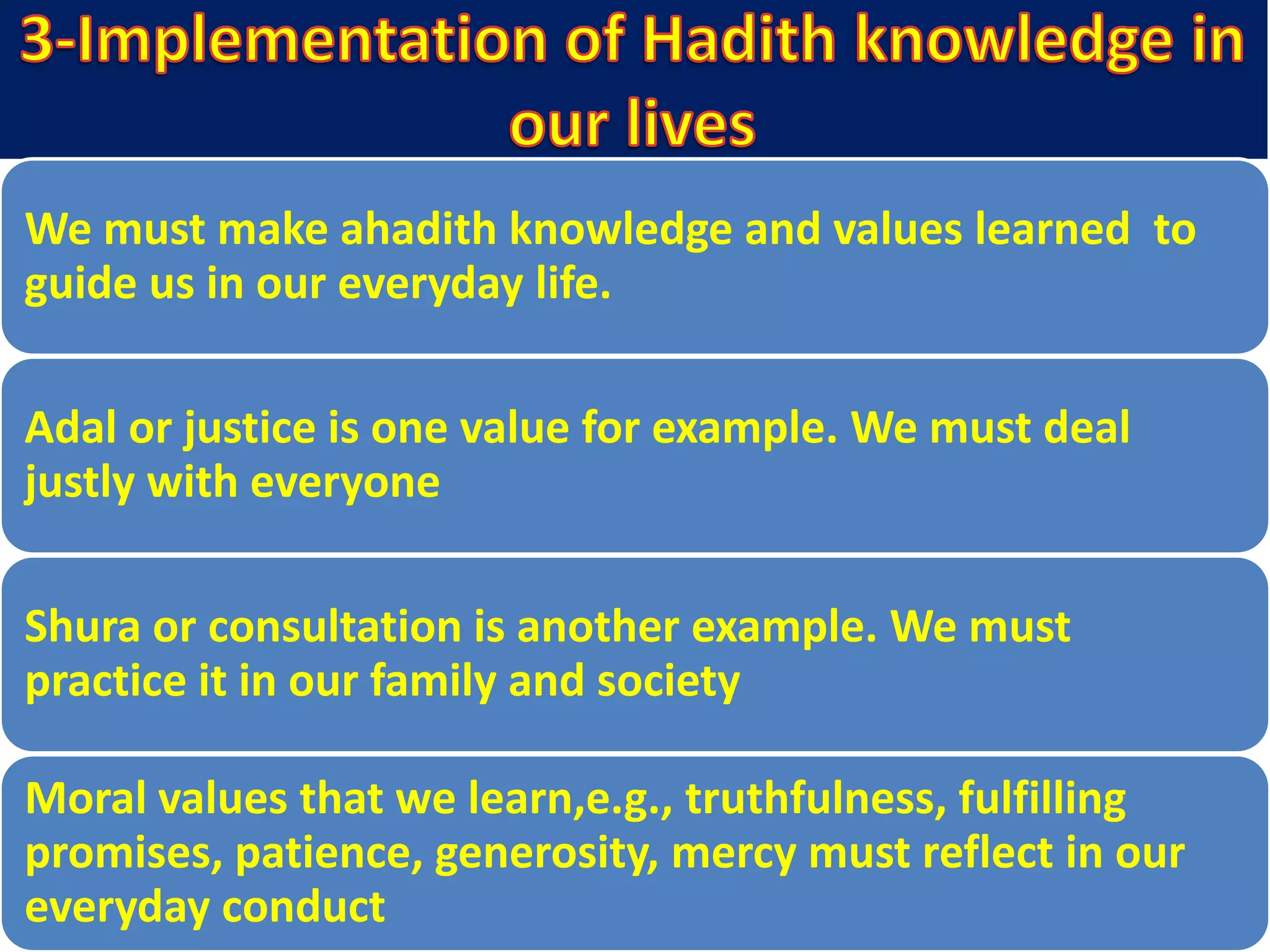 3-Implementation of Hadith knowledge in our lives

We must make ahadith knowledge and values learned to guide us in our everyday life.

Adal or justice is one value for example. We must deal justly with everyone

Shura or consultation is another example. We must practice it in our family and society

Moral values that we learn,e.g., truthfulness, fulfilling promises, patience, generosity, mercy must reflect in our everyday conduct